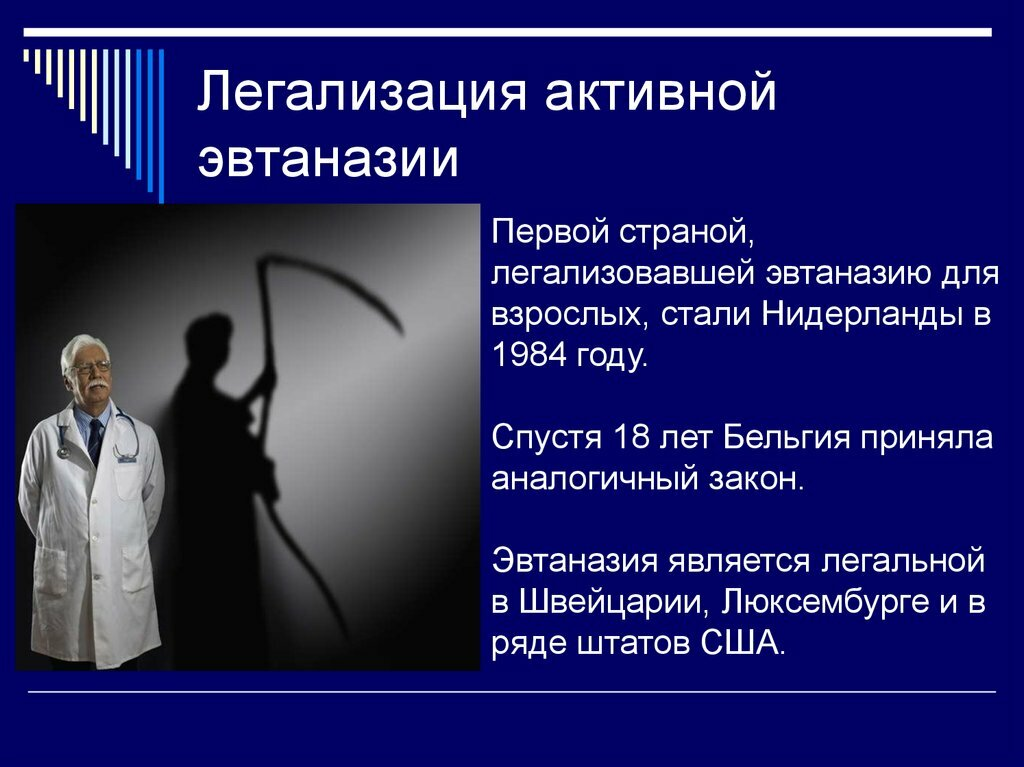 Легализация активной эвтаназии

Первой страной, легализовавшей эвтаназию для взрослых, стали Нидерланды в 1984 году.

Спустя 18 лет Бельгия приняла аналогичный закон.

Эвтаназия является легальной в Швейцарии, Люксембурге и в ряде штатов США.